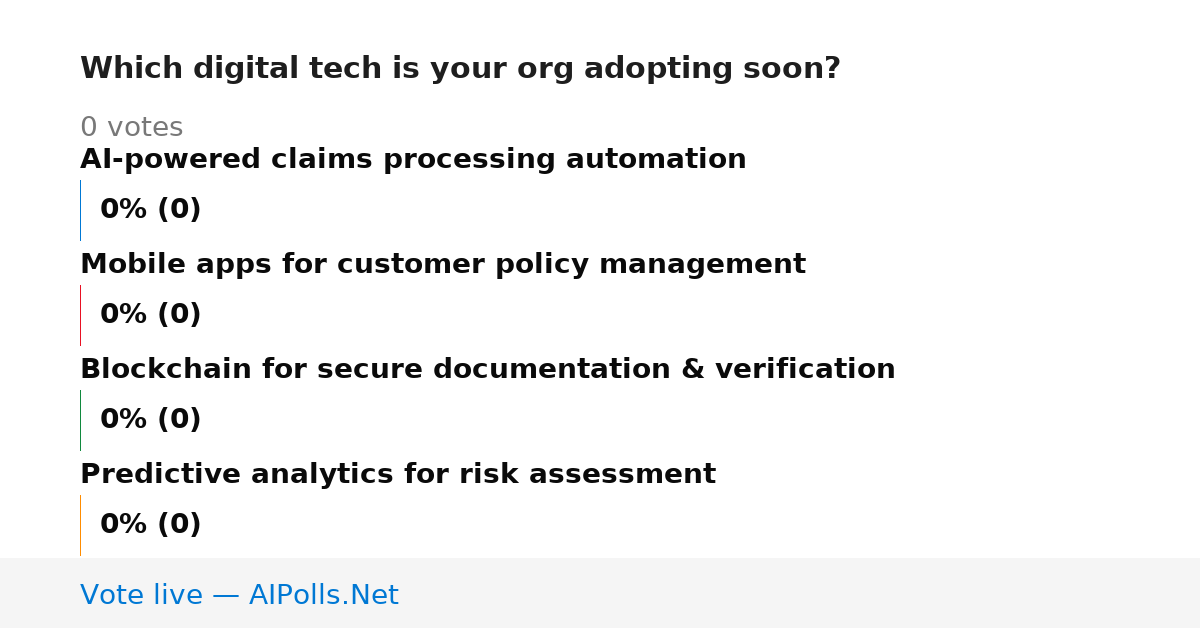 Which digital tech is your org adopting soon?

0 votes

AI-powered claims processing automation

0% (0)

Mobile apps for customer policy management

0% (0)

Blockchain for secure documentation & verification

0% (0)

Predictive analytics for risk assessment

0% (0)

Vote live — AIPolls.Net